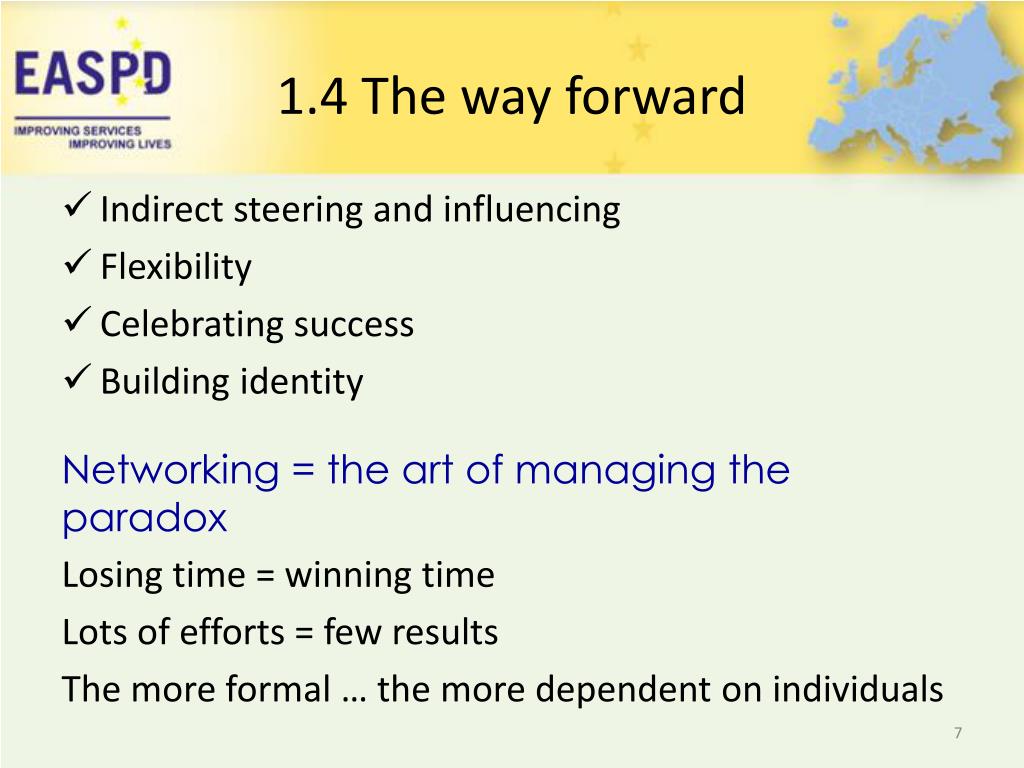 EASPD
IMPROVING SERVICES
IMPROVING LIVES

1.4 The way forward

✓ Indirect steering and influencing
✓ Flexibility
✓ Celebrating success
✓ Building identity

Networking = the art of managing the paradox

Losing time = winning time

Lots of efforts = few results

The more formal … the more dependent on individuals

7